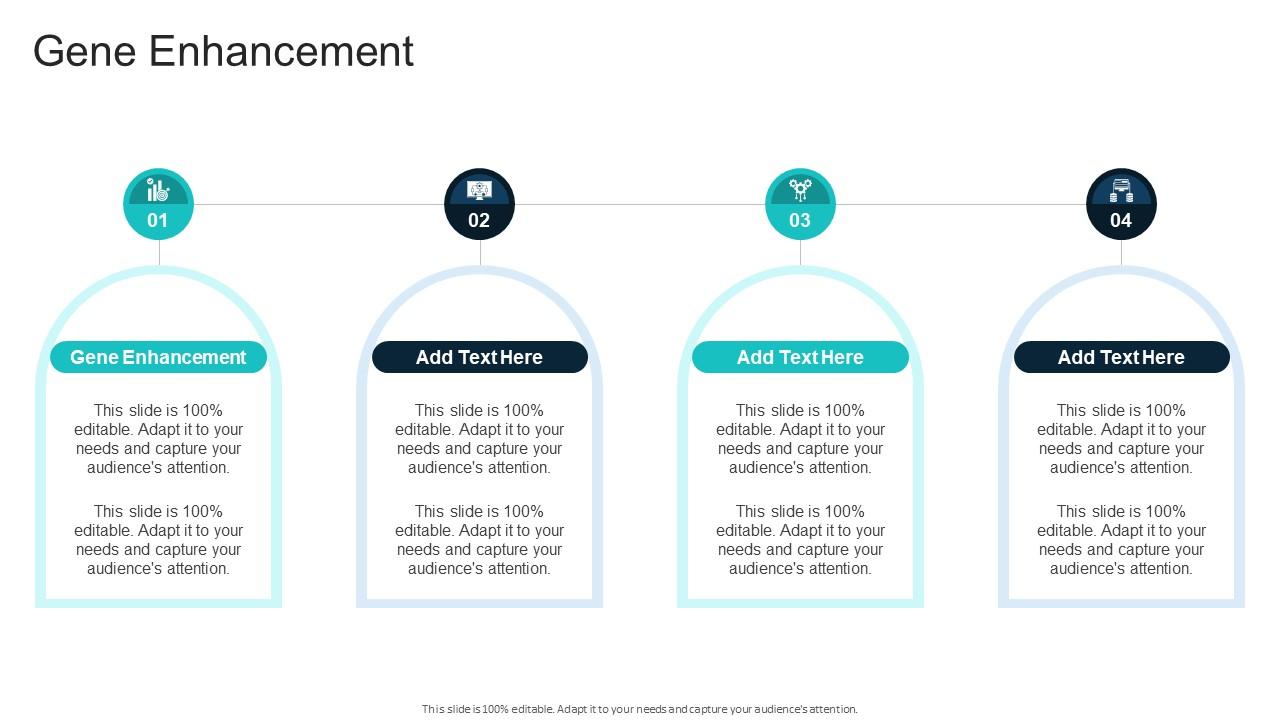 Gene Enhancement

01

Gene Enhancement

This slide is 100% editable. Adapt it to your needs and capture your audience's attention.

This slide is 100% editable. Adapt it to your needs and capture your audience's attention.

02

Add Text Here

This slide is 100% editable. Adapt it to your needs and capture your audience's attention.

This slide is 100% editable. Adapt it to your needs and capture your audience's attention.

03

Add Text Here

This slide is 100% editable. Adapt it to your needs and capture your audience's attention.

This slide is 100% editable. Adapt it to your needs and capture your audience's attention.

04

Add Text Here

This slide is 100% editable. Adapt it to your needs and capture your audience's attention.

This slide is 100% editable. Adapt it to your needs and capture your audience's attention.

This slide is 100% editable. Adapt it to your needs and capture your audience's attention.